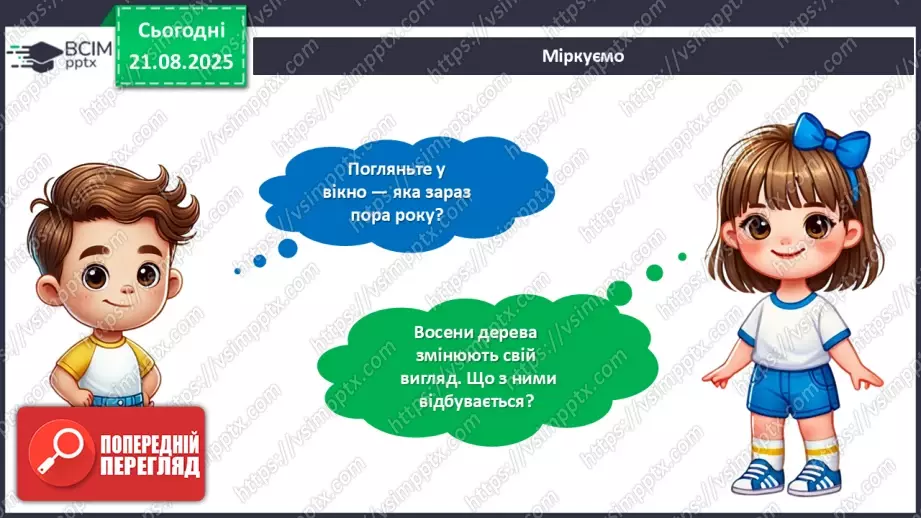 ВСІМ pptx

Сьогодні 21.08.2025

Міркуємо

Погляньте у вікно — яка зараз пора року?

Восени дерева змінюють свій вигляд. Що з ними відбувається?

ПОПЕРЕДНІЙ ПЕРЕГЛЯД

https://vsimpptx.com